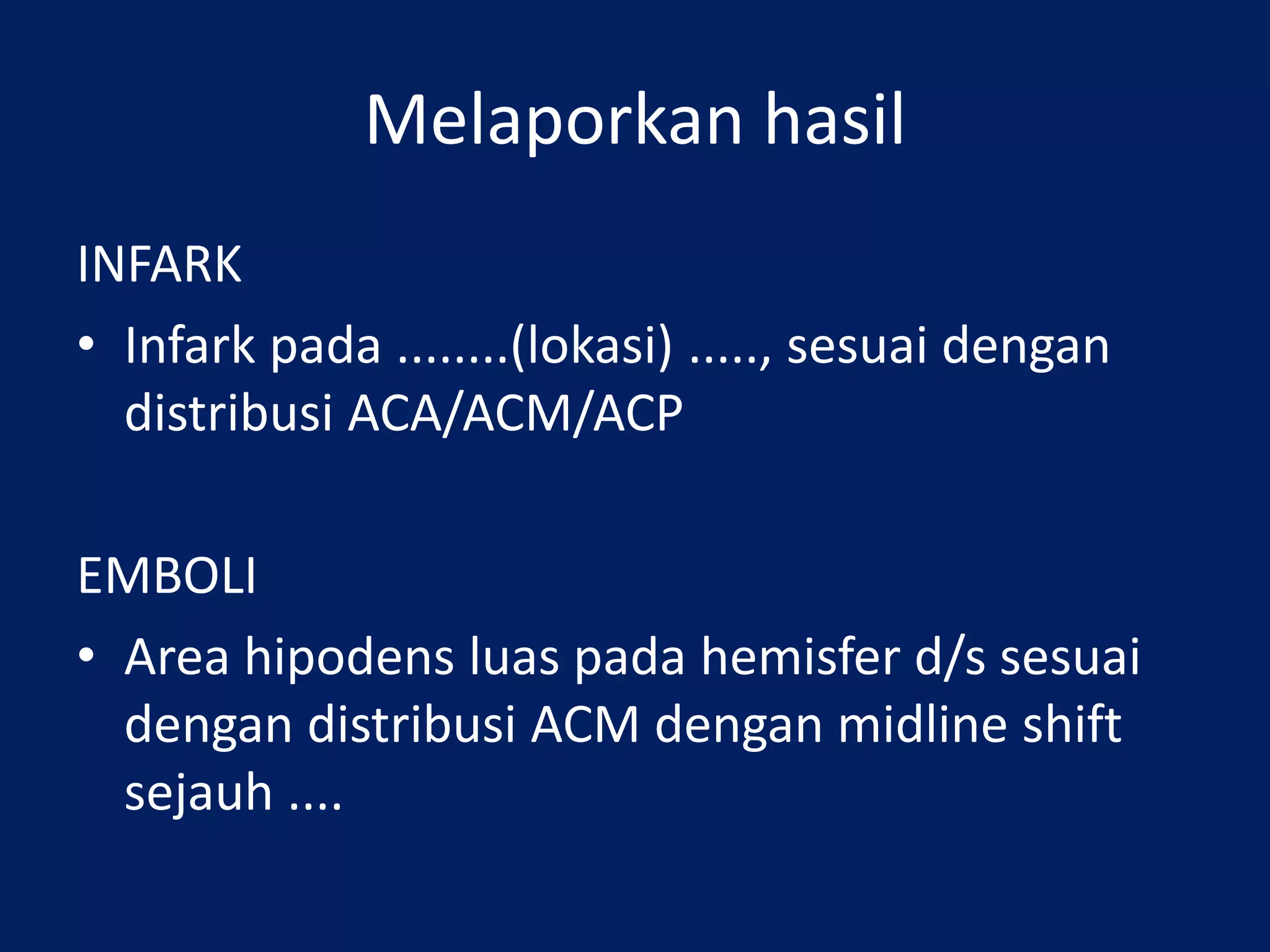 Melaporkan hasil

INFARK

• Infark pada ........(lokasi) ....., sesuai dengan distribusi ACA/ACM/ACP

EMBOLI

• Area hipodens luas pada hemisfer d/s sesuai dengan distribusi ACM dengan midline shift sejauh ....